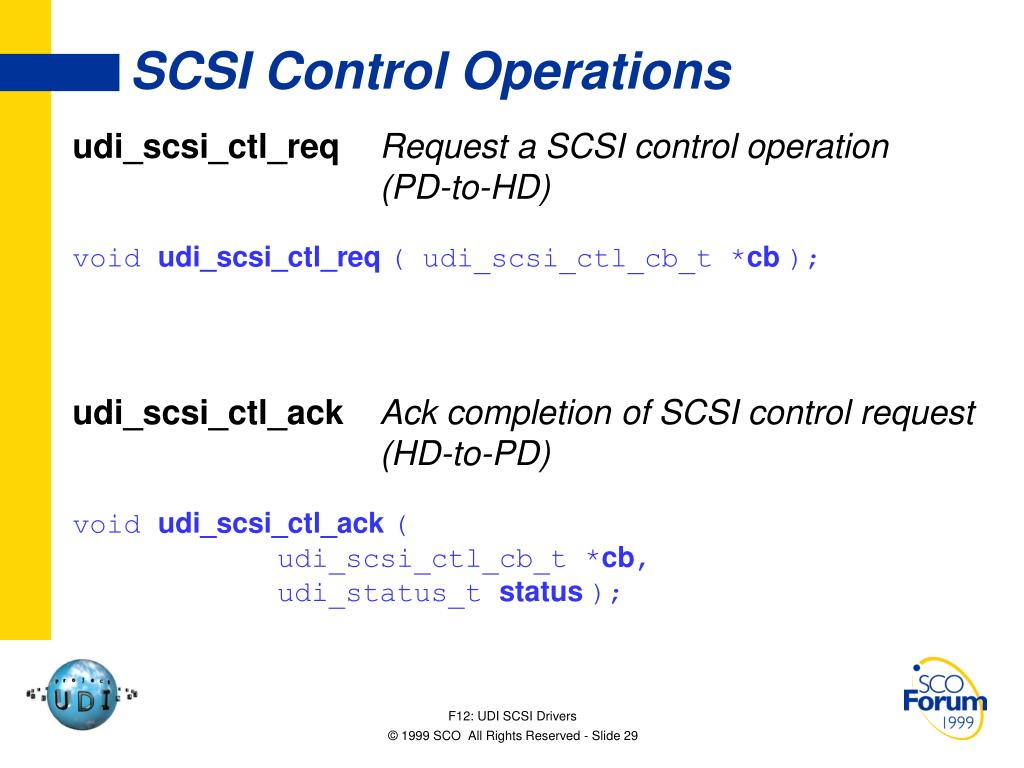 SCSI Control Operations

udi_scsi_ctl_req Request a SCSI control operation (PD-to-HD)

void udi_scsi_ctl_req ( udi_scsi_ctl_cb_t *cb );

udi_scsi_ctl_ack Ack completion of SCSI control request (HD-to-PD)

void udi_scsi_ctl_ack (
udi_scsi_ctl_cb_t *cb,
udi_status_t status );

project UDI

F12: UDI SCSI Drivers
© 1999 SCO All Rights Reserved - Slide 29

SCO Forum 1999